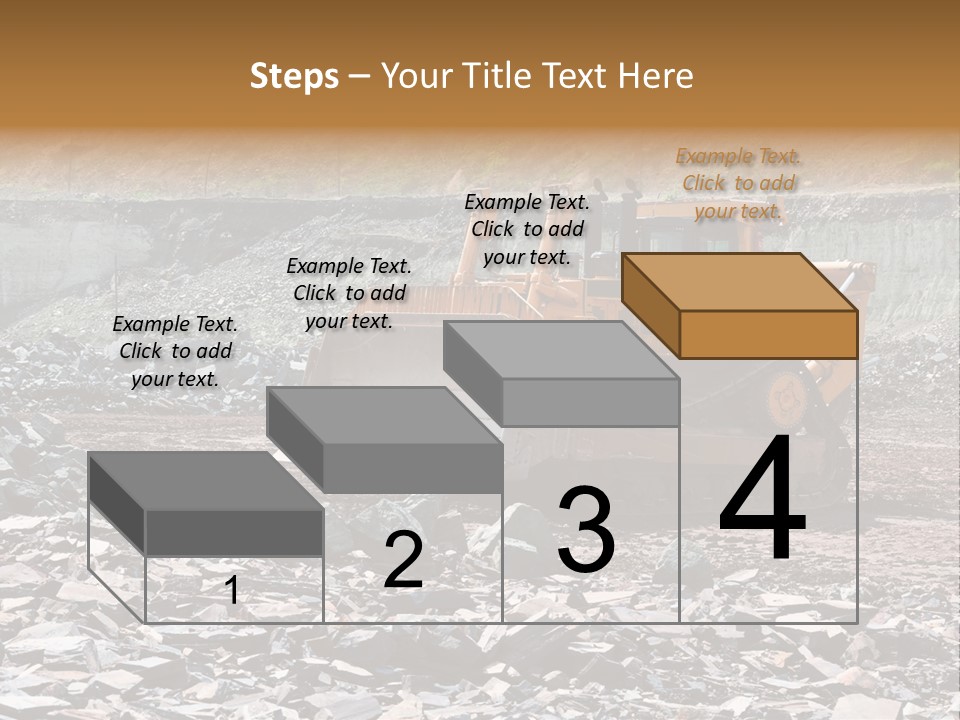 Steps – Your Title Text Here

Example Text. Click to add your text.

Example Text. Click to add your text.

Example Text. Click to add your text.

Example Text. Click to add your text.

1

2

3

4